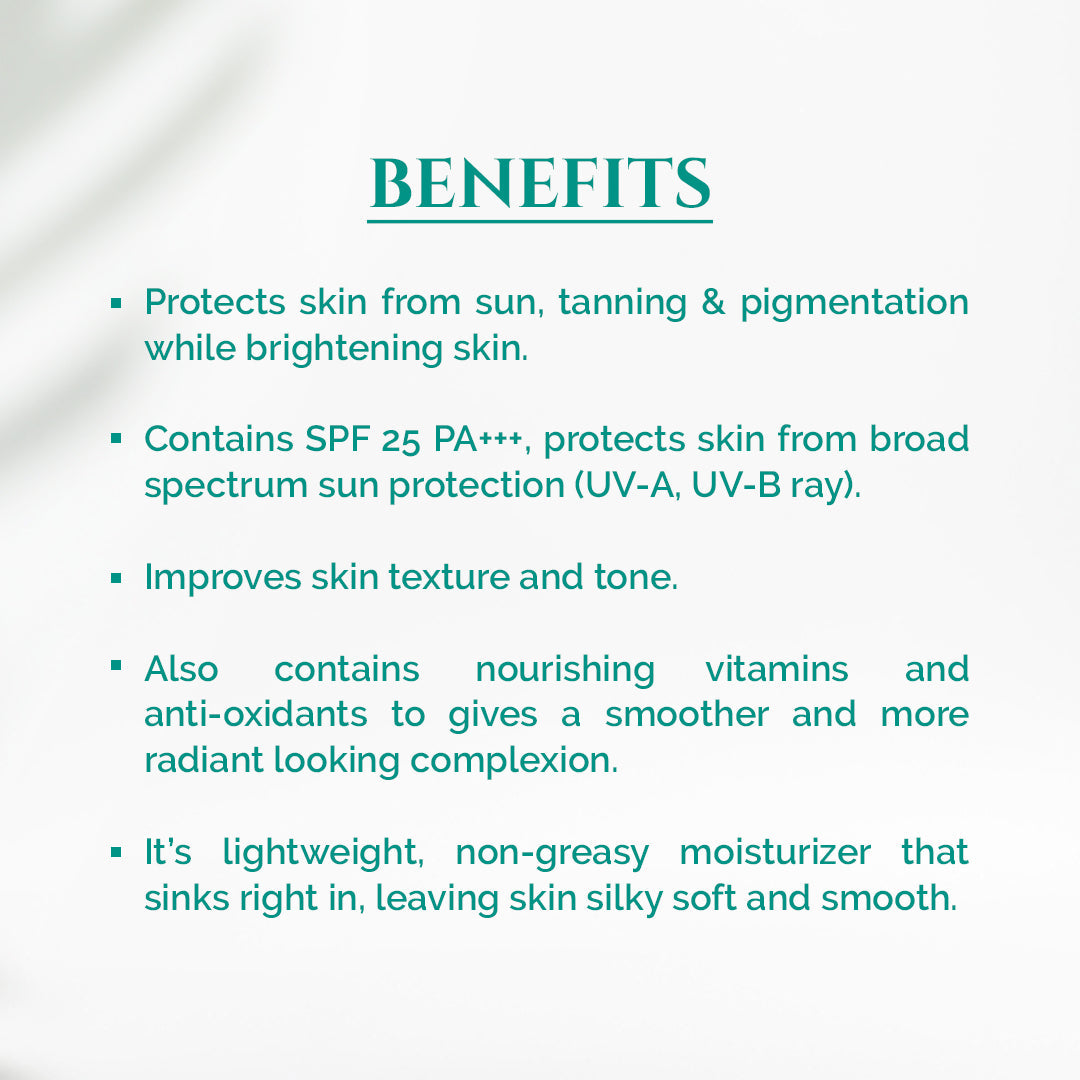 BENEFITS

▪ Protects skin from sun, tanning & pigmentation while brightening skin.

▪ Contains SPF 25 PA+++, protects skin from broad spectrum sun protection (UV-A, UV-B ray).

▪ Improves skin texture and tone.

▪ Also contains nourishing vitamins and anti-oxidants to gives a smoother and more radiant looking complexion.

▪ It's lightweight, non-greasy moisturizer that sinks right in, leaving skin silky soft and smooth.